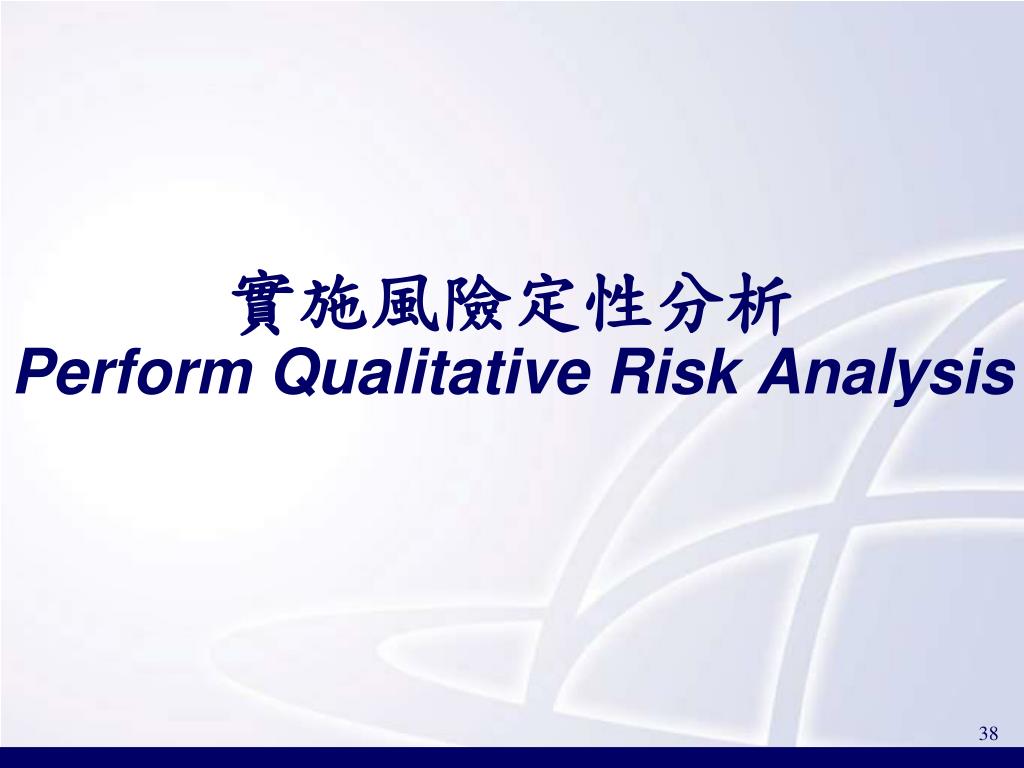 實施風險定性分析
Perform Qualitative Risk Analysis

38